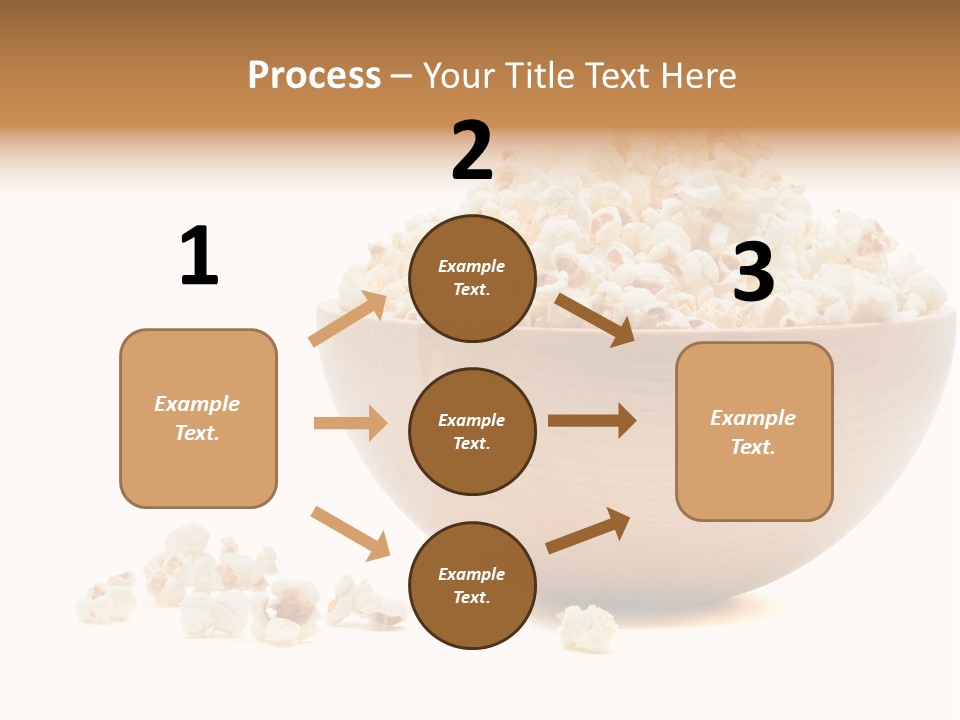 Process – Your Title Text Here

1

Example Text.

2

Example Text.

Example Text.

Example Text.

3

Example Text.